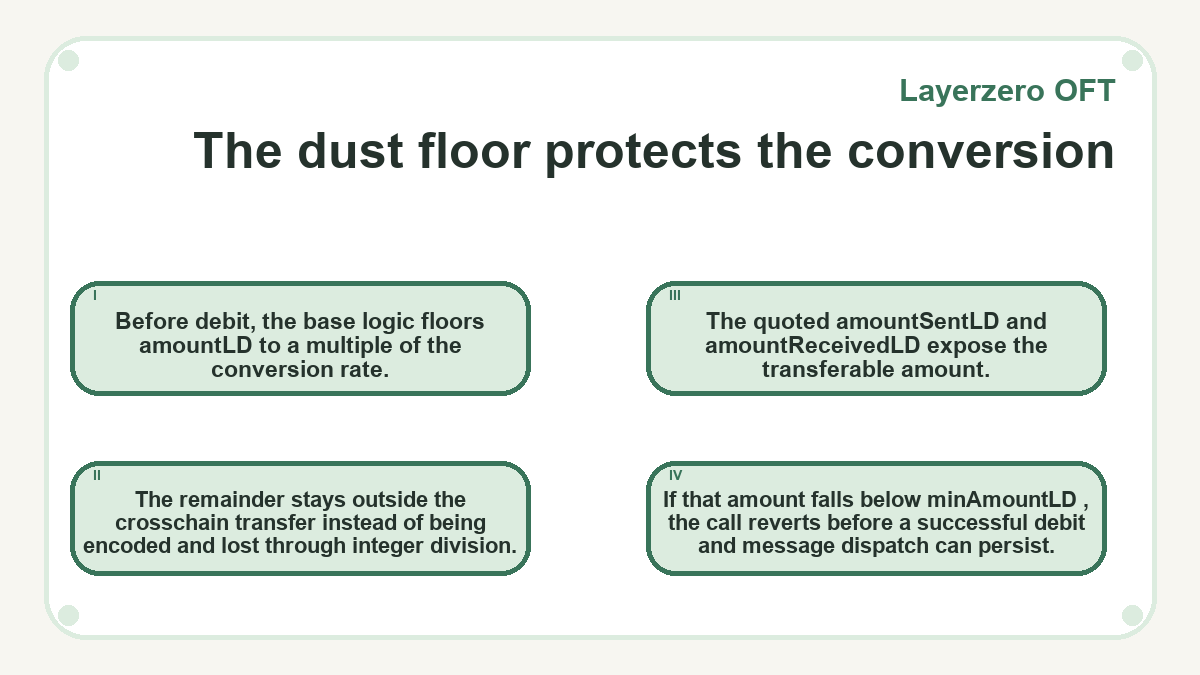 Layerzero OFT

The dust floor protects the conversion

I

Before debit, the base logic floors amountLD to a multiple of the conversion rate.

II

The remainder stays outside the crosschain transfer instead of being encoded and lost through integer division.

III

The quoted amountSentLD and amountReceivedLD expose the transferable amount.

IV

If that amount falls below minAmountLD , the call reverts before a successful debit and message dispatch can persist.